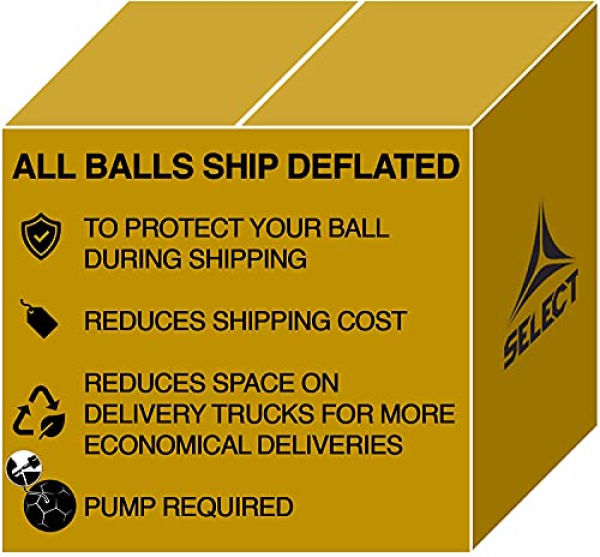 ALL BALLS SHIP DEFLATED

TO PROTECT YOUR BALL DURING SHIPPING

REDUCES SHIPPING COST

REDUCES SPACE ON DELIVERY TRUCKS FOR MORE ECONOMICAL DELIVERIES

PUMP REQUIRED

SELECT